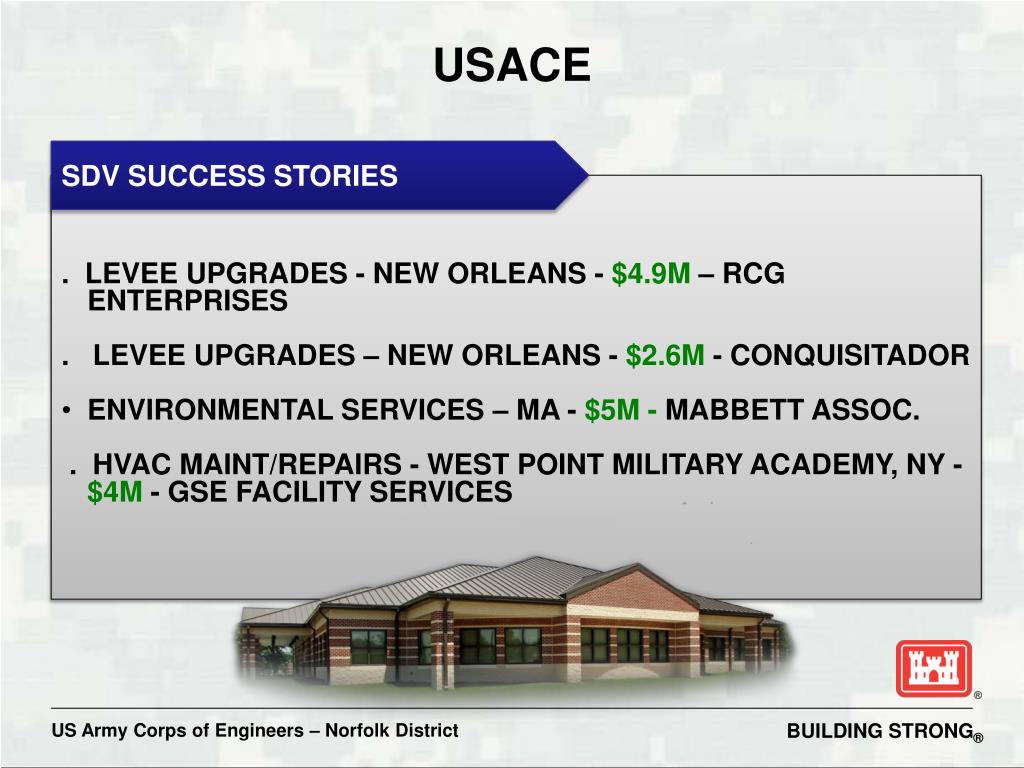 USACE

SDV SUCCESS STORIES

. LEVEE UPGRADES - NEW ORLEANS - $4.9M – RCG ENTERPRISES

. LEVEE UPGRADES – NEW ORLEANS - $2.6M - CONQUISITADOR

• ENVIRONMENTAL SERVICES – MA - $5M - MABBETT ASSOC.

. HVAC MAINT/REPAIRS - WEST POINT MILITARY ACADEMY, NY - $4M - GSE FACILITY SERVICES

®

US Army Corps of Engineers – Norfolk District

BUILDING STRONG®